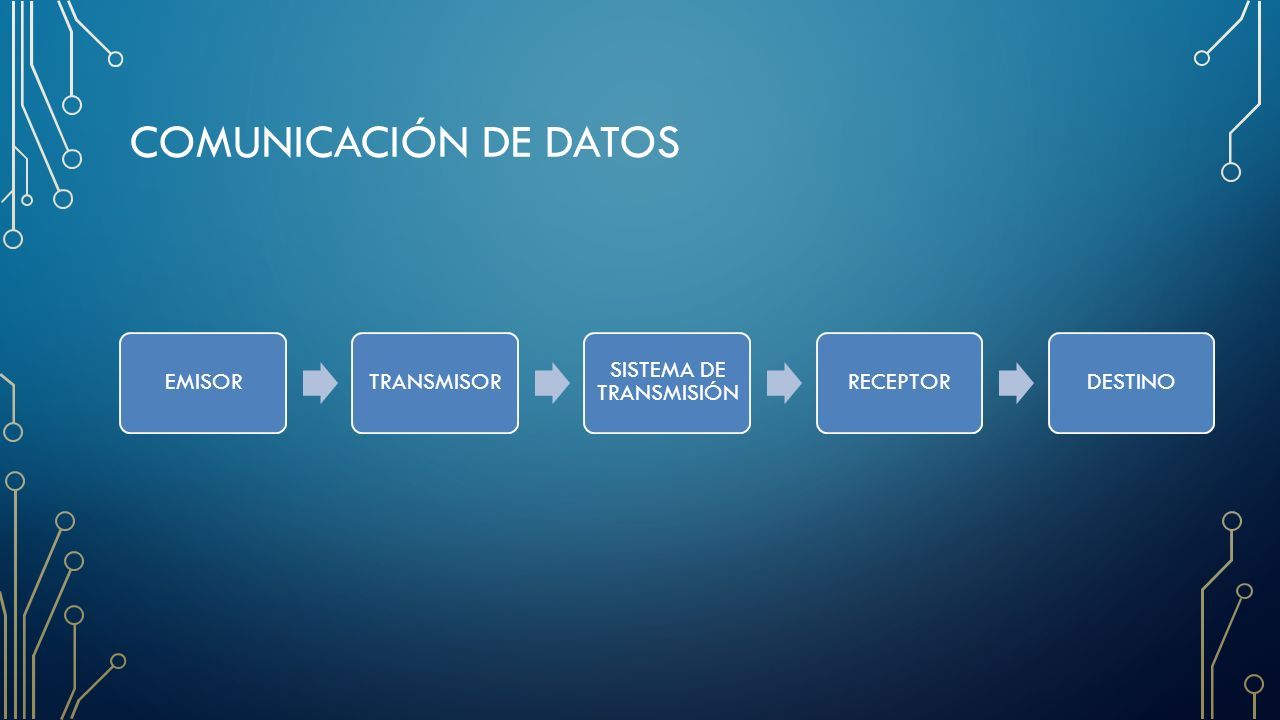 COMUNICACIÓN DE DATOS

EMISOR

TRANSMISOR

SISTEMA DE TRANSMISIÓN

RECEPTOR

DESTINO